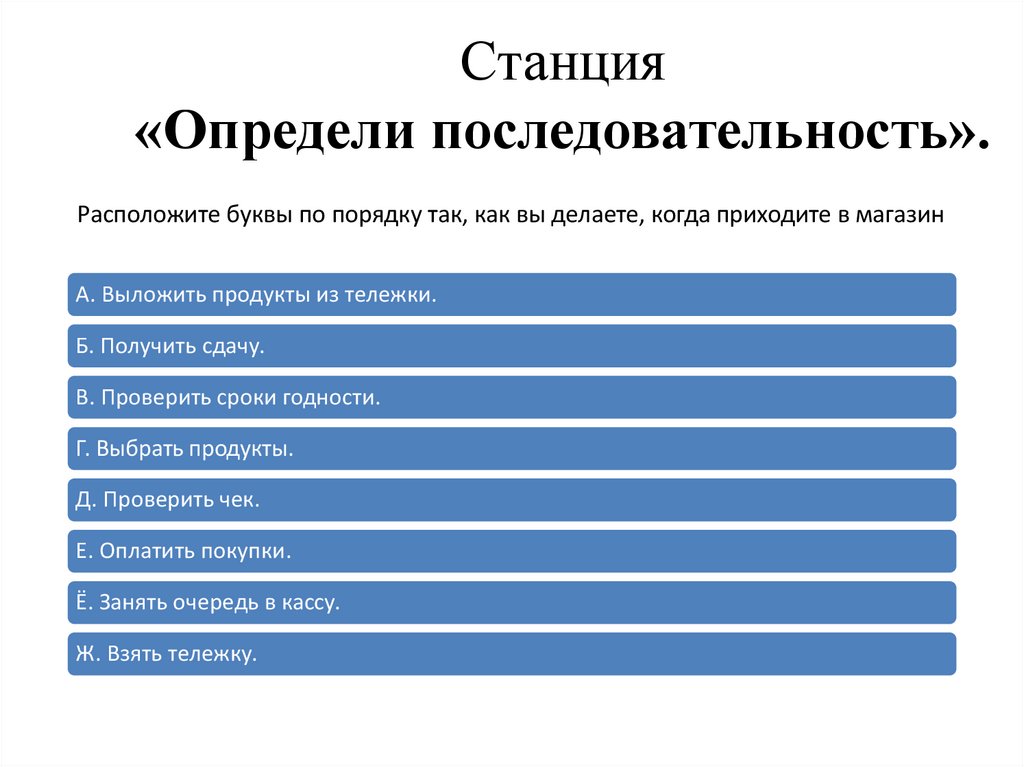 Станция
«Определи последовательность».

Расположите буквы по порядку так, как вы делаете, когда приходите в магазин

А. Выложить продукты из тележки.

Б. Получить сдачу.

В. Проверить сроки годности.

Г. Выбрать продукты.

Д. Проверить чек.

Е. Оплатить покупки.

Ё. Занять очередь в кассу.

Ж. Взять тележку.